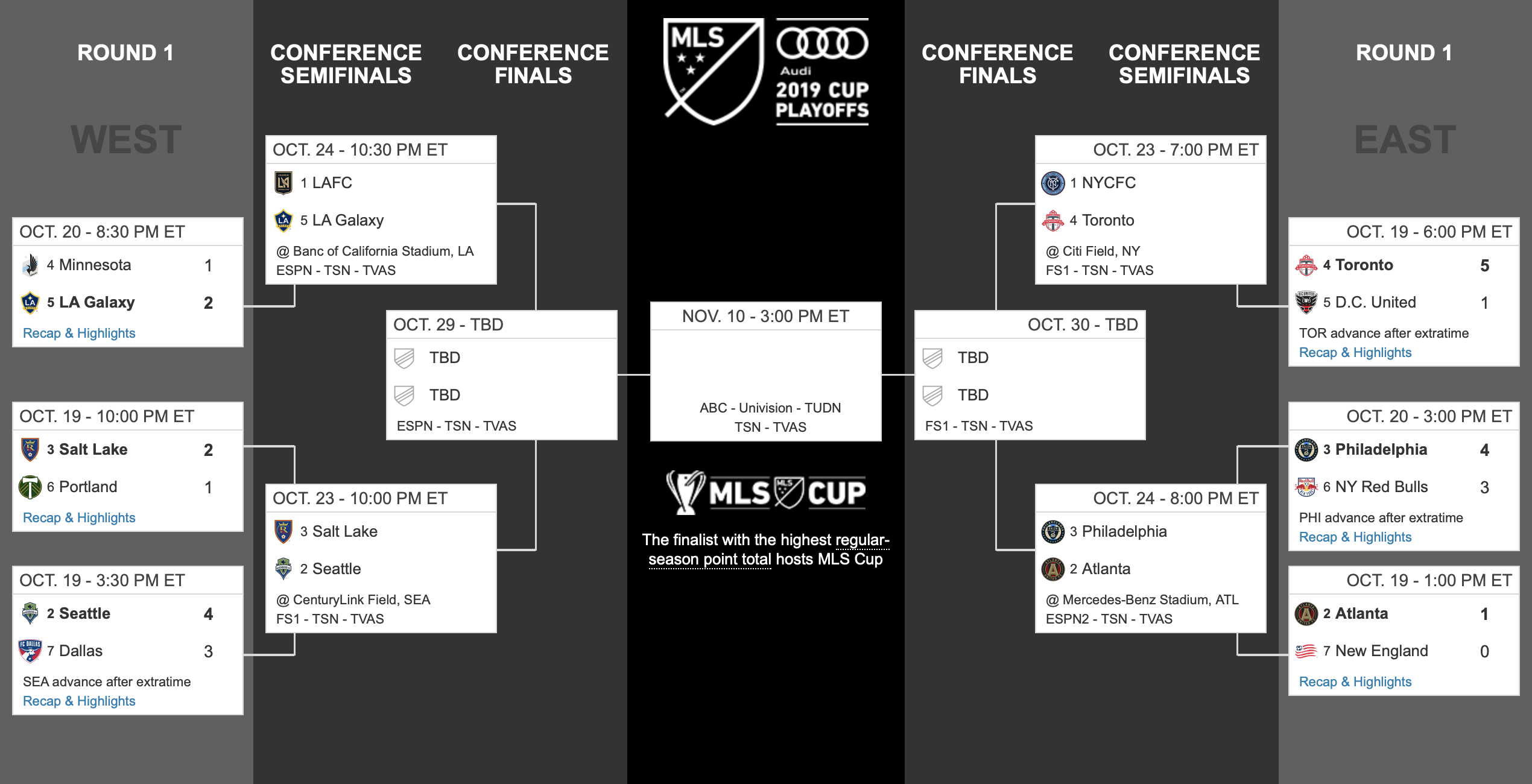 ROUND 1

WEST

OCT. 20 - 8:30 PM ET
4 Minnesota 1
5 LA Galaxy 2
Recap & Highlights

OCT. 19 - 10:00 PM ET
3 Salt Lake 2
6 Portland 1
Recap & Highlights

OCT. 19 - 3:30 PM ET
2 Seattle 4
7 Dallas 3
SEA advance after extratime
Recap & Highlights

CONFERENCE SEMIFINALS

OCT. 24 - 10:30 PM ET
1 LAFC
5 LA Galaxy
@ Banc of California Stadium, LA
ESPN - TSN - TVAS

OCT. 23 - 10:00 PM ET
3 Salt Lake
2 Seattle
@ CenturyLink Field, SEA
FS1 - TSN - TVAS

CONFERENCE FINALS

OCT. 29 - TBD
TBD
TBD
ESPN - TSN - TVAS

MLS
Audi
2019 CUP PLAYOFFS

NOV. 10 - 3:00 PM ET
ABC - Univision - TUDN
TSN - TVAS

MLS CUP
The finalist with the highest regular-season point total hosts MLS Cup

CONFERENCE FINALS

OCT. 30 - TBD
TBD
TBD
FS1 - TSN - TVAS

CONFERENCE SEMIFINALS

OCT. 23 - 7:00 PM ET
1 NYCFC
4 Toronto
@ Citi Field, NY
FS1 - TSN - TVAS

OCT. 24 - 8:00 PM ET
3 Philadelphia
2 Atlanta
@ Mercedes-Benz Stadium, ATL
ESPN2 - TSN - TVAS

ROUND 1

EAST

OCT. 19 - 6:00 PM ET
4 Toronto 5
5 D.C. United 1
TOR advance after extratime
Recap & Highlights

OCT. 20 - 3:00 PM ET
3 Philadelphia 4
6 NY Red Bulls 3
PHI advance after extratime
Recap & Highlights

OCT. 19 - 1:00 PM ET
2 Atlanta 1
7 New England 0
Recap & Highlights